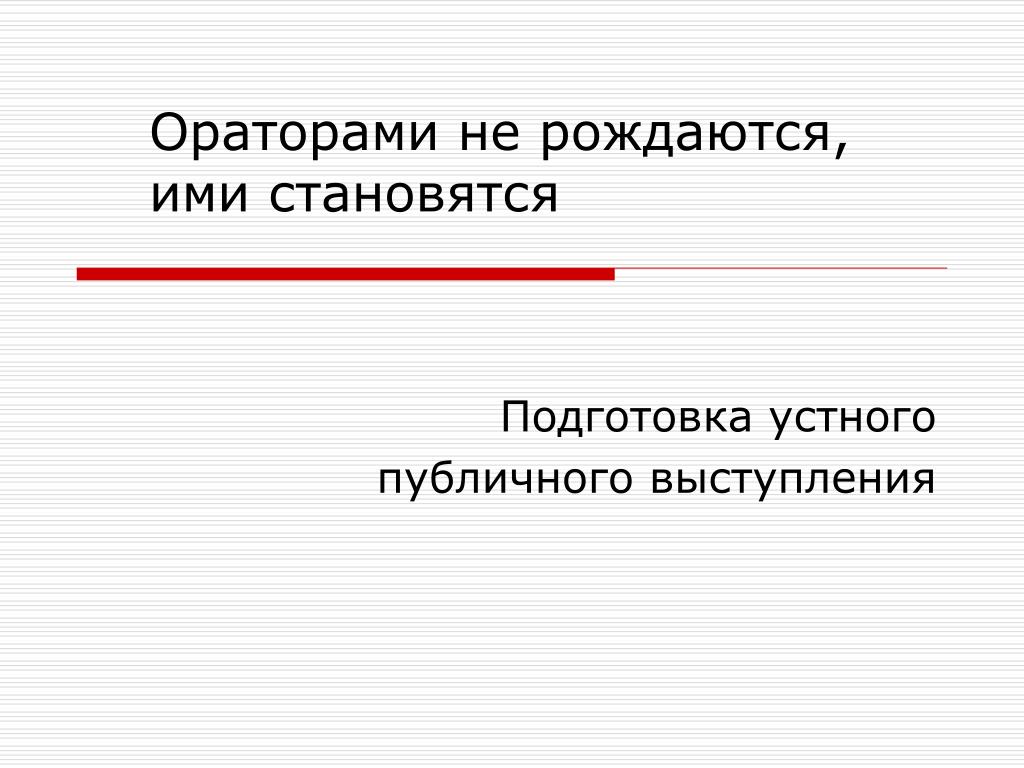 Ораторами не рождаются, ими становятся

Подготовка устного публичного выступления